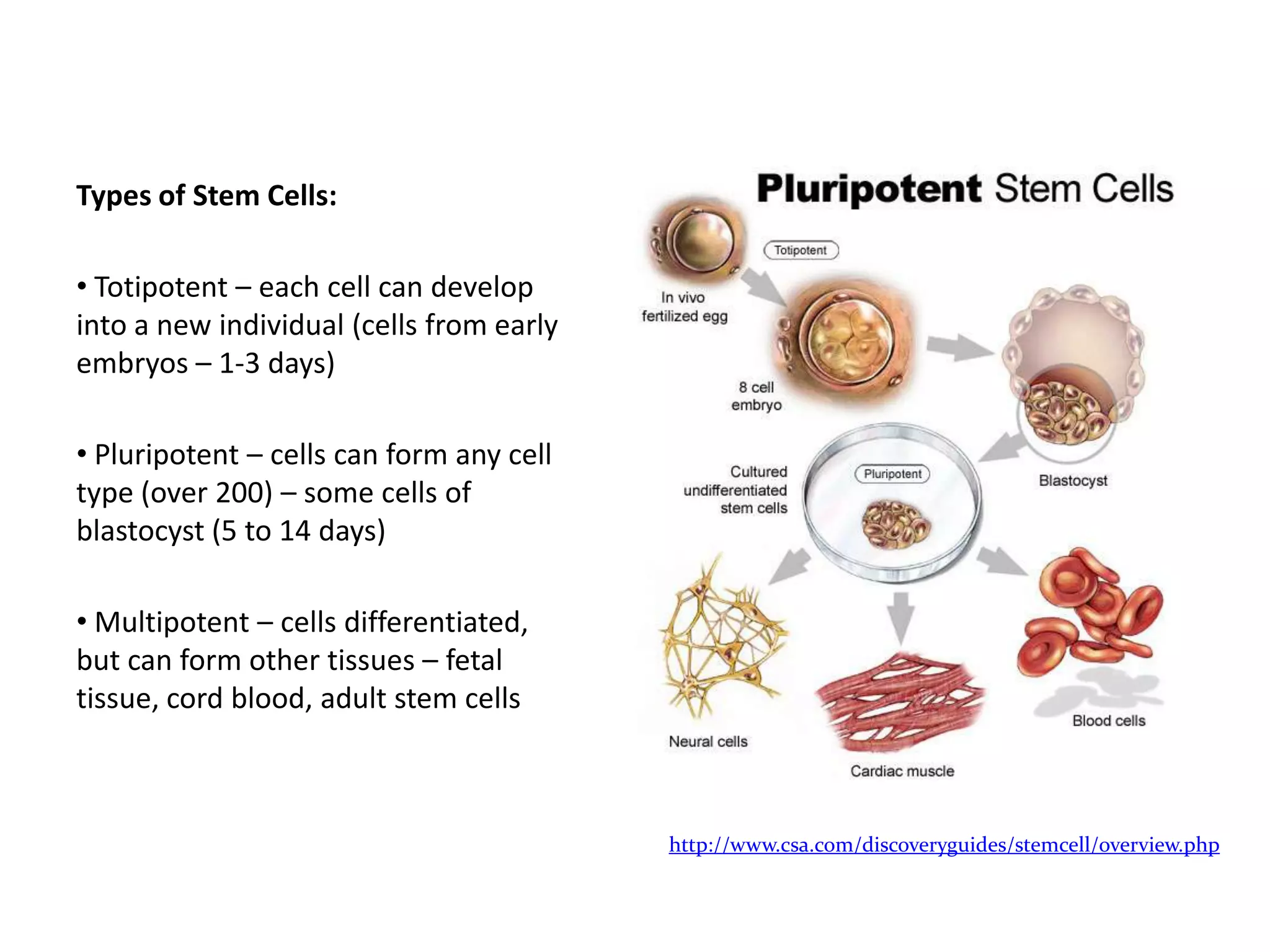 Types of Stem Cells:

• Totipotent – each cell can develop into a new individual (cells from early embryos – 1-3 days)

• Pluripotent – cells can form any cell type (over 200) – some cells of blastocyst (5 to 14 days)

• Multipotent – cells differentiated, but can form other tissues – fetal tissue, cord blood, adult stem cells

Pluripotent Stem Cells

Totipotent

In vivo fertilized egg

8 cell embryo

Blastocyst

Cultured undifferentiated stem cells

Pluripotent

Neural cells

Cardiac muscle

Blood cells

http://www.csa.com/discoveryguides/stemcell/overview.php